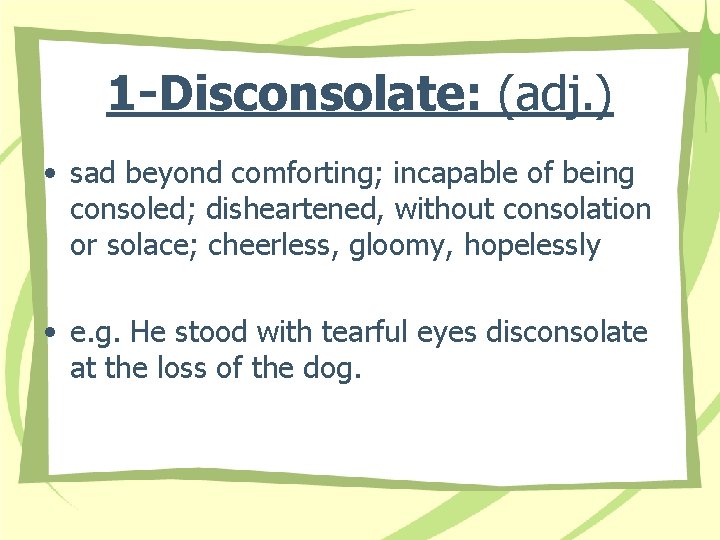 1-Disconsolate: (adj.)

• sad beyond comforting; incapable of being consoled; disheartened, without consolation or solace; cheerless, gloomy, hopelessly

• e.g. He stood with tearful eyes disconsolate at the loss of the dog.